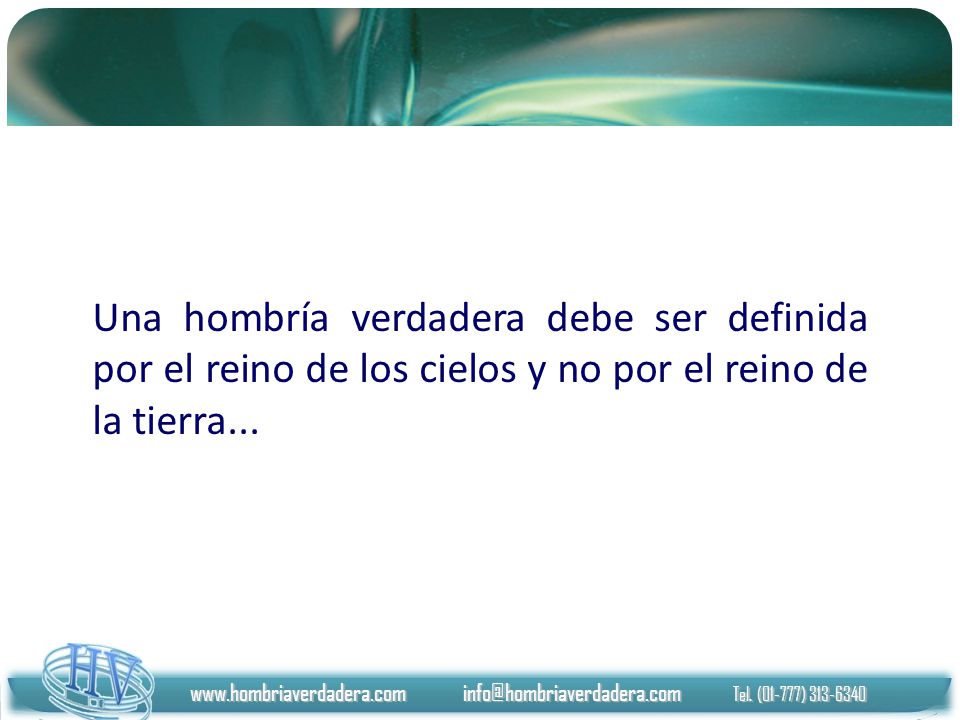 Una hombría verdadera debe ser definida por el reino de los cielos y no por el reino de la tierra...

HV

www.hombriaverdadera.com info@hombriaverdadera.com Tel. (01-777) 313-6340